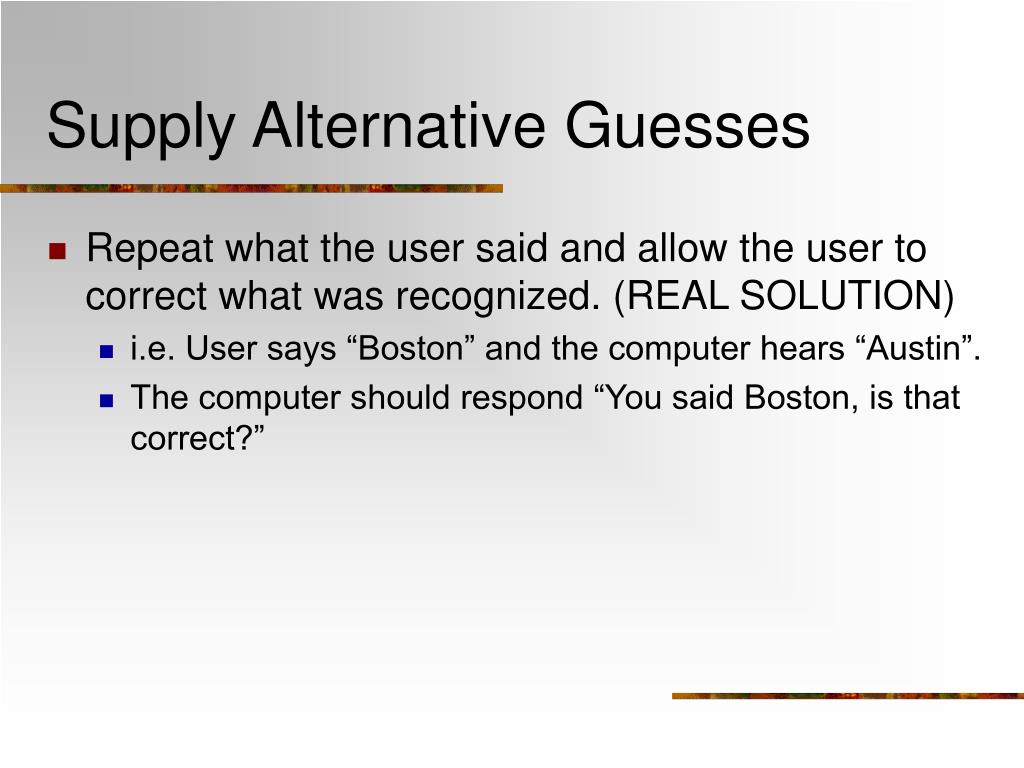 Supply Alternative Guesses

Repeat what the user said and allow the user to correct what was recognized. (REAL SOLUTION)

i.e. User says “Boston” and the computer hears “Austin”.

The computer should respond “You said Boston, is that correct?”